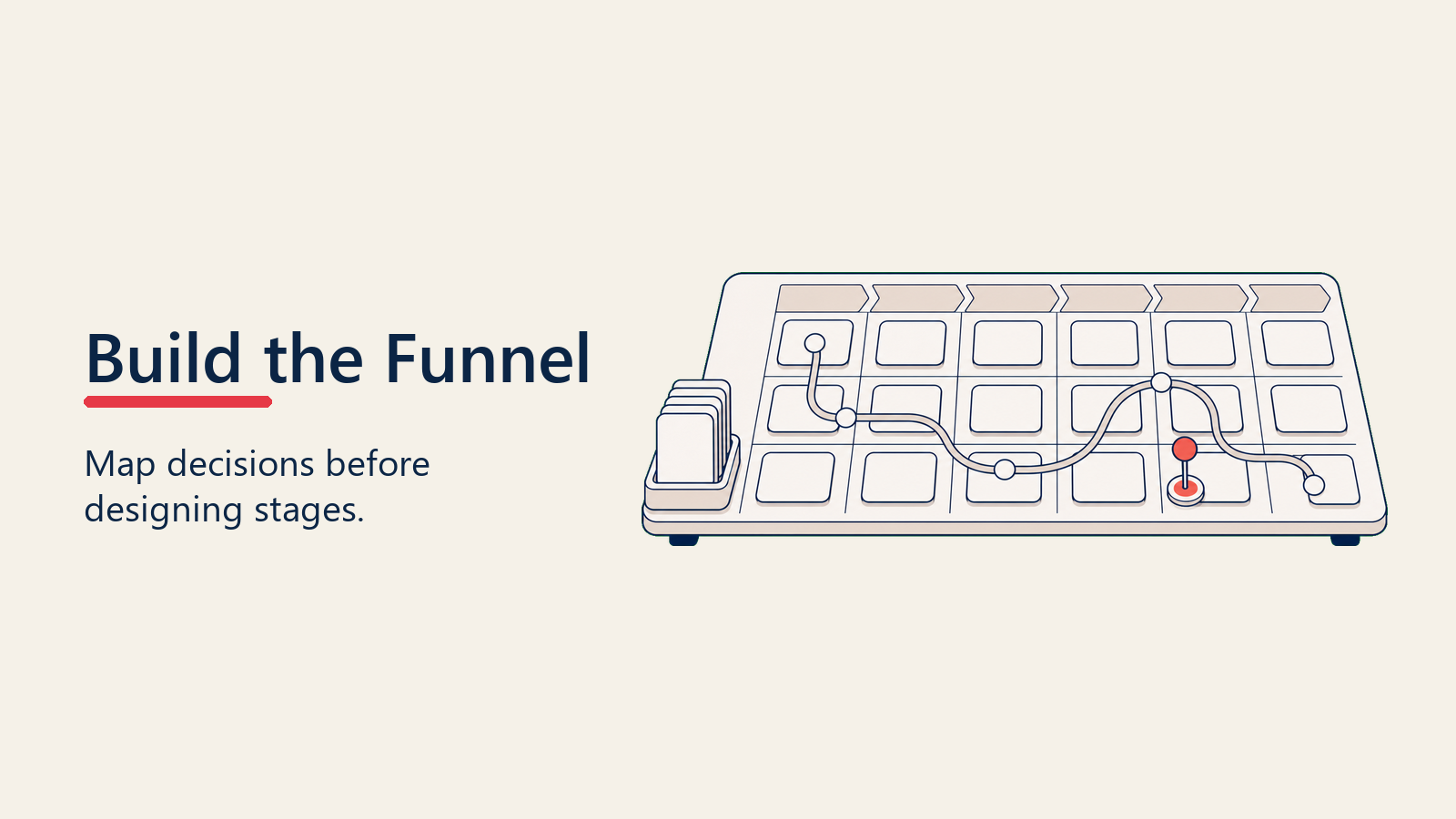 Build the Funnel

Map decisions before designing stages.